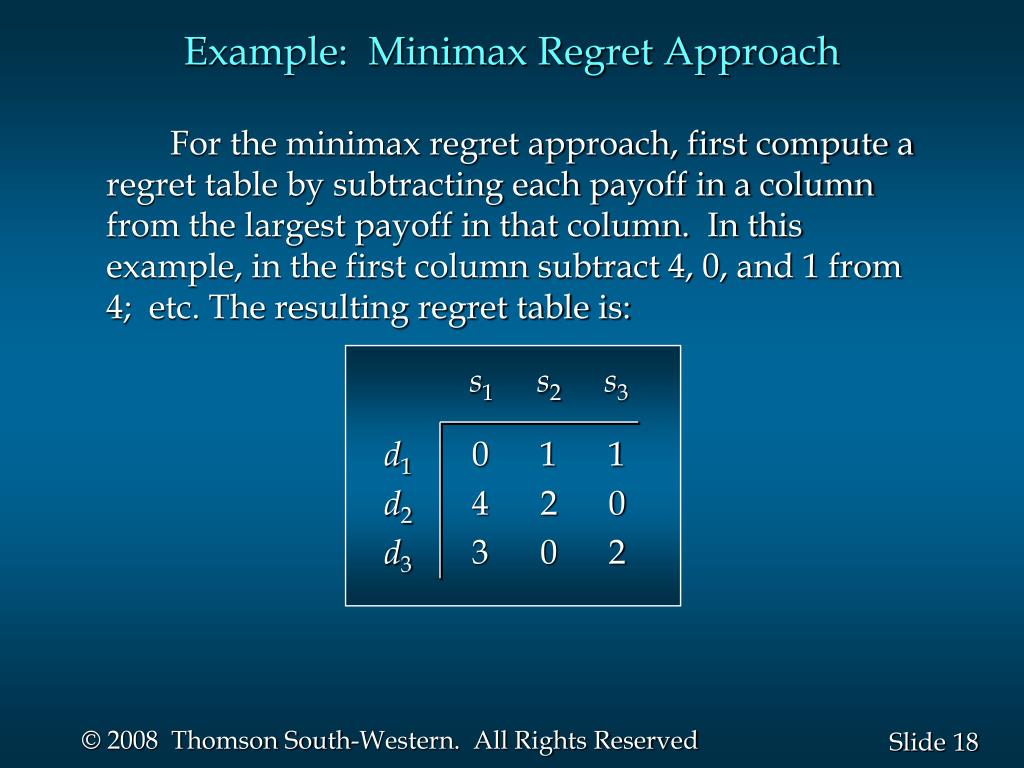 Example: Minimax Regret Approach

For the minimax regret approach, first compute a regret table by subtracting each payoff in a column from the largest payoff in that column. In this example, in the first column subtract 4, 0, and 1 from 4; etc. The resulting regret table is:

|  | $s_1$ | $s_2$ | $s_3$ |
|---|---|---|---|
| $d_1$ | 0 | 1 | 1 |
| $d_2$ | 4 | 2 | 0 |
| $d_3$ | 3 | 0 | 2 |

© 2008 Thomson South-Western. All Rights Reserved

Slide 18